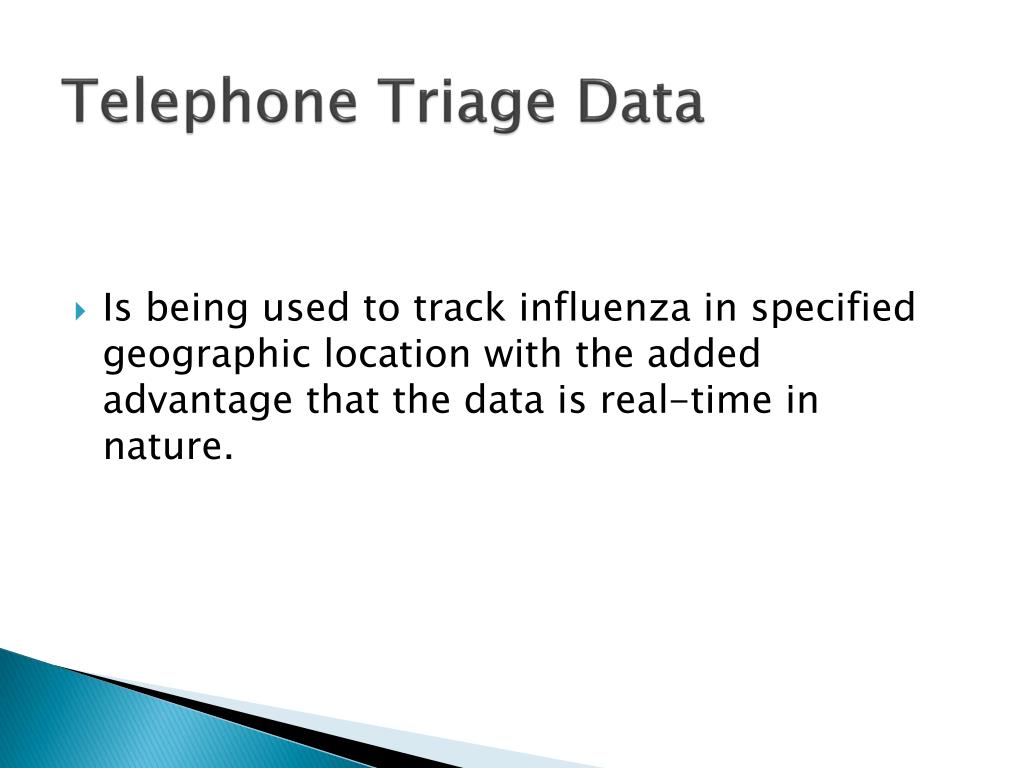 Telephone Triage Data

Is being used to track influenza in specified geographic location with the added advantage that the data is real-time in nature.